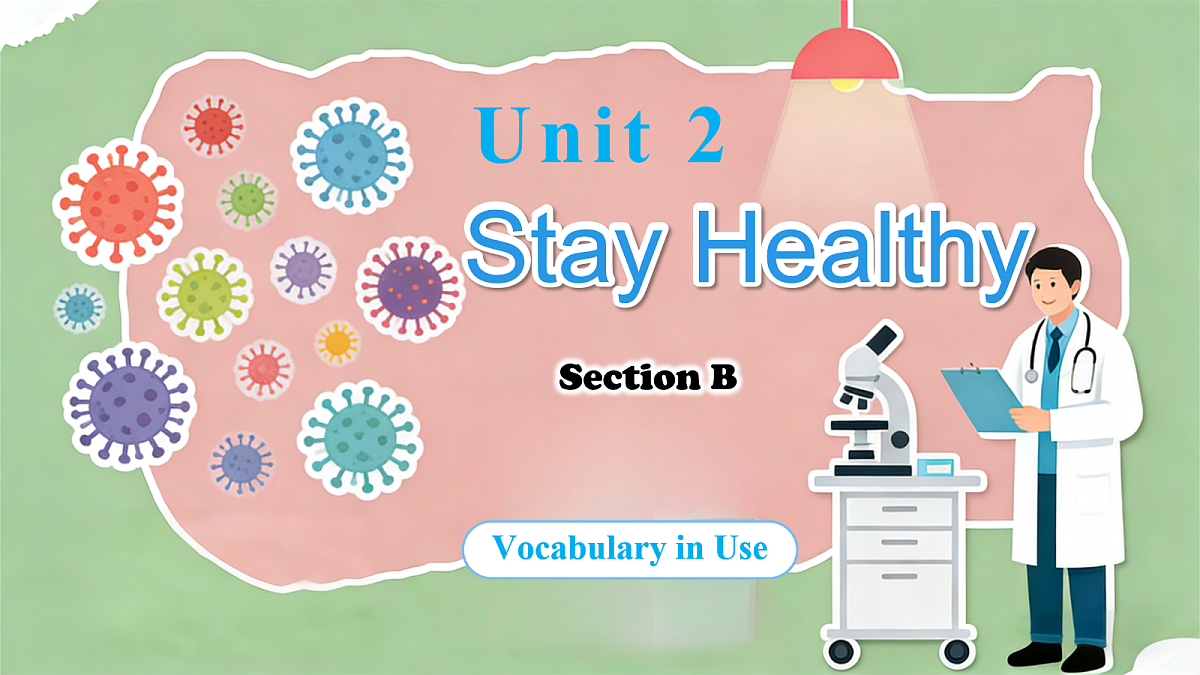 Unit 2
Stay Healthy

Section B

Vocabulary in Use